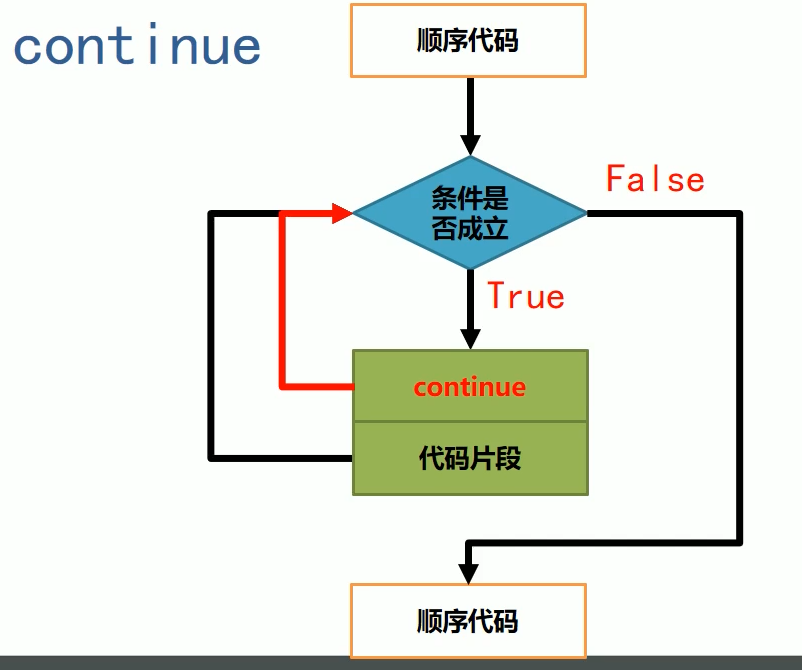 continue

顺序代码

条件是否成立

False

True

continue

代码片段

顺序代码